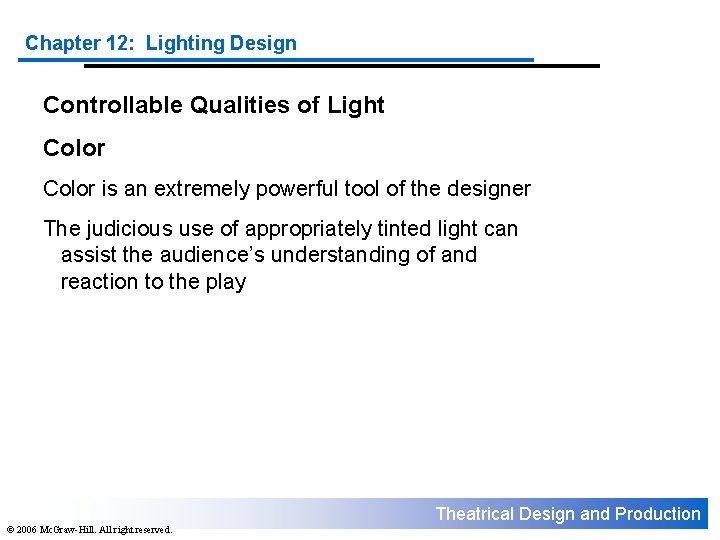 Chapter 12: Lighting Design

Controllable Qualities of Light

Color

Color is an extremely powerful tool of the designer

The judicious use of appropriately tinted light can assist the audience's understanding of and reaction to the play

Theatrical Design and Production

© 2006 McGraw-Hill. All right reserved.